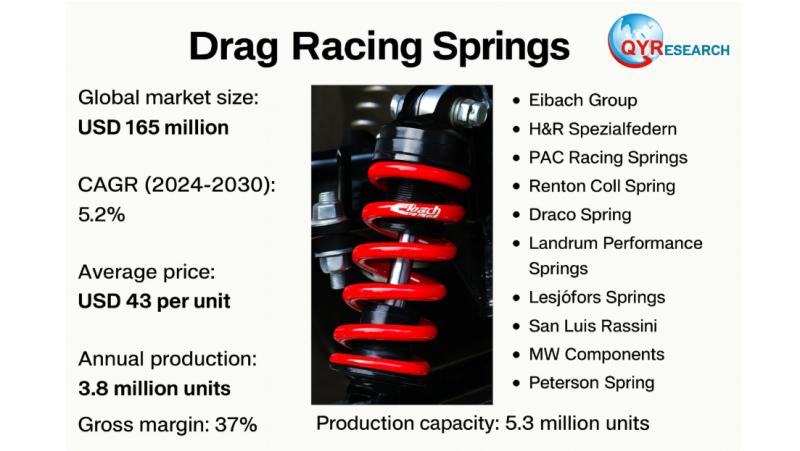 Drag Racing Springs

QYRESEARCH

Global market size:
**USD 165 million**

CAGR (2024-2030):
5.2%

Average price:
**USD 43 per unit**

Annual production:
**3.8 million units**

Gross margin: 37%

Eibach

- Eibach Group
- H&R Spezialfedern
- PAC Racing Springs
- Renton Coll Spring
- Draco Spring
- Landrum Performance Springs
- Lesjófors Springs
- San Luis Rassini
- MW Components
- Peterson Spring

Production capacity: 5.3 million units